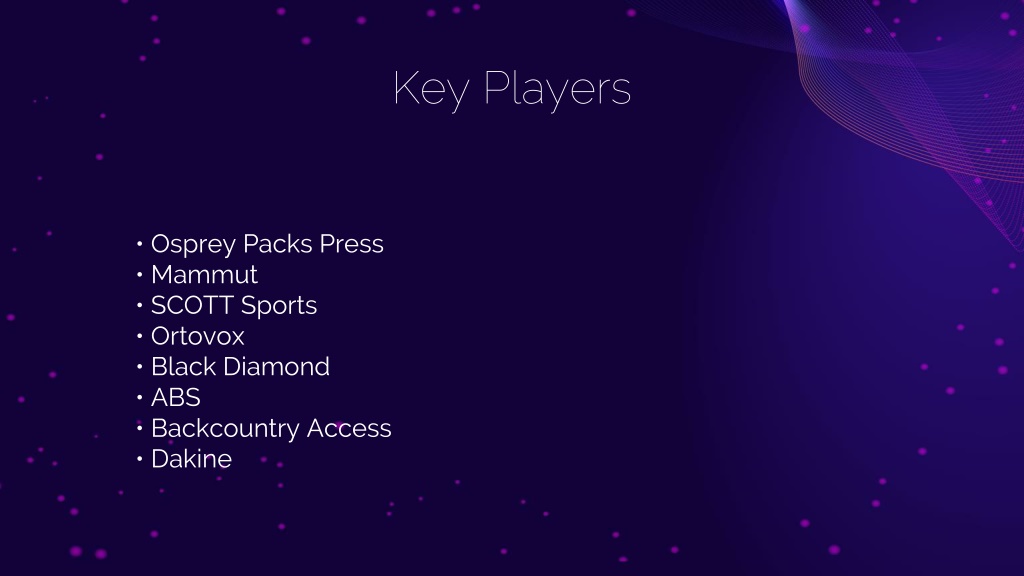 Key Players

• Osprey Packs Press
• Mammut
• SCOTT Sports
• Ortovox
• Black Diamond
• ABS
• Backcountry Access
• Dakine